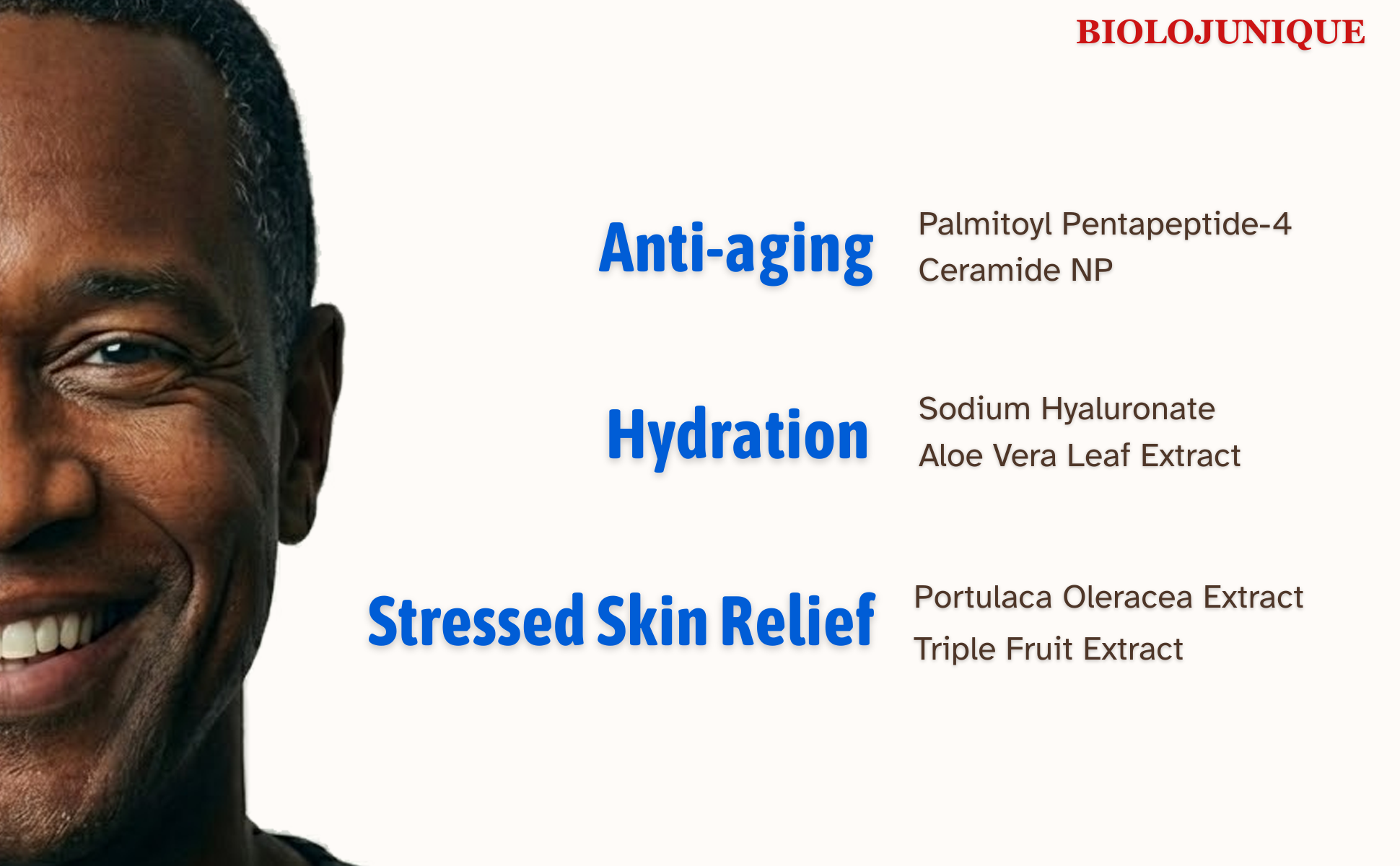 BIOLOJUNIQUE

Anti-aging

Palmitoyl Pentapeptide-4
Ceramide NP

Hydration

Sodium Hyaluronate
Aloe Vera Leaf Extract

Stressed Skin Relief

Portulaca Oleracea Extract
Triple Fruit Extract